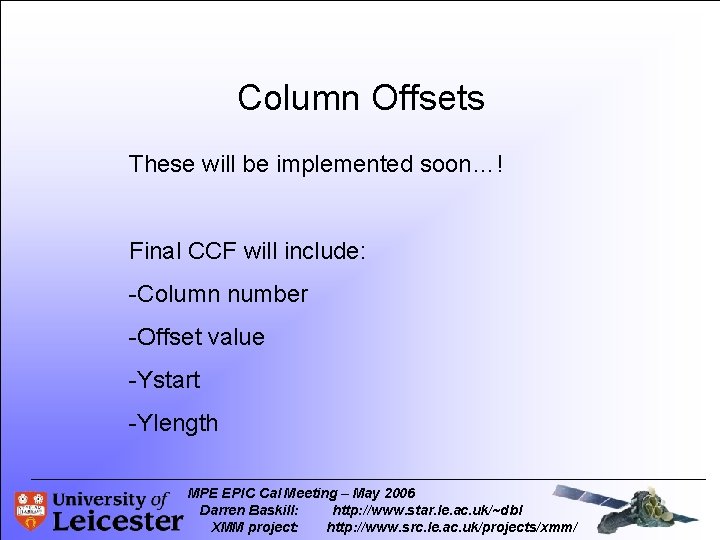 Column Offsets

These will be implemented soon…!

Final CCF will include:

-Column number

-Offset value

-Ystart

-Ylength

University of Leicester

MPE EPIC Cal Meeting – May 2006
Darren Baskill: http://www.star.le.ac.uk/~dbl
XMM project: http://www.src.le.ac.uk/projects/xmm/